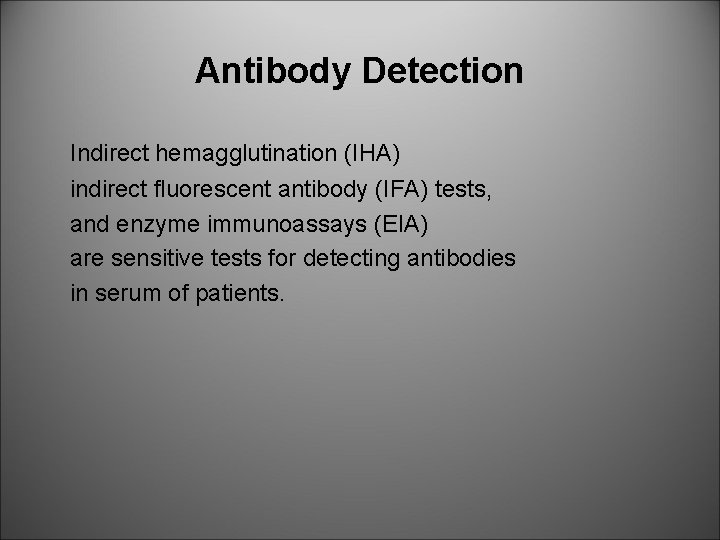 Antibody Detection

Indirect hemagglutination (IHA)
indirect fluorescent antibody (IFA) tests,
and enzyme immunoassays (EIA)
are sensitive tests for detecting antibodies
in serum of patients.